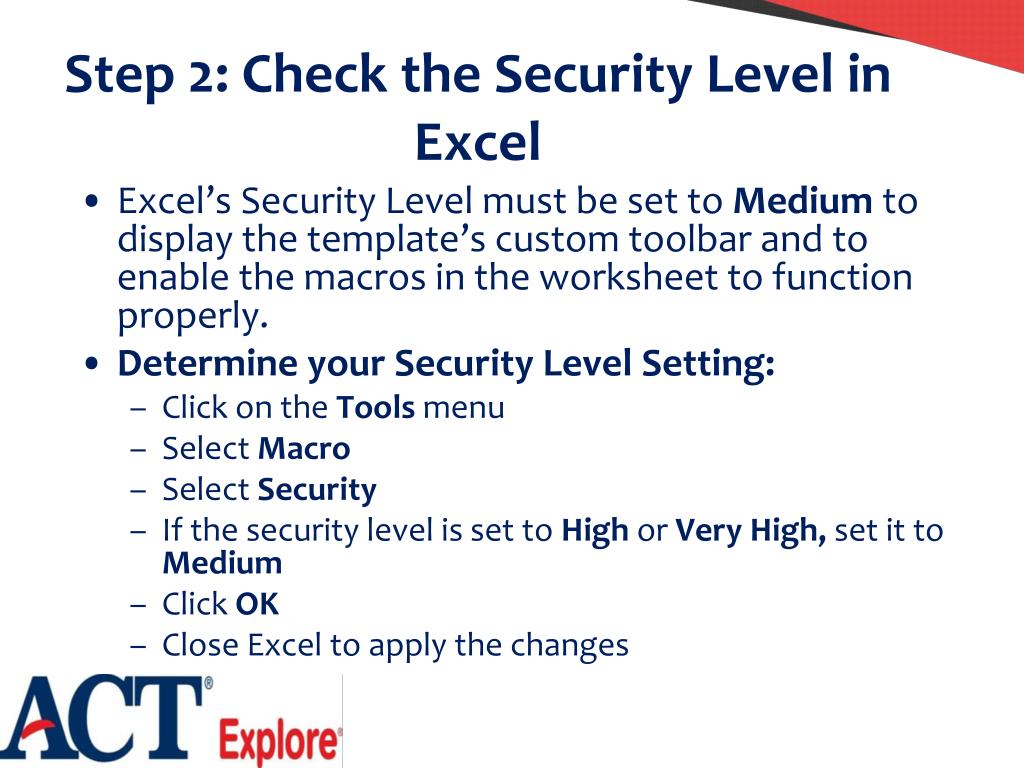 Step 2: Check the Security Level in Excel

• Excel's Security Level must be set to Medium to display the template's custom toolbar and to enable the macros in the worksheet to function properly.
• Determine your Security Level Setting:
– Click on the Tools menu
– Select Macro
– Select Security
– If the security level is set to High or Very High, set it to Medium
– Click OK
– Close Excel to apply the changes

ACT® Explore®